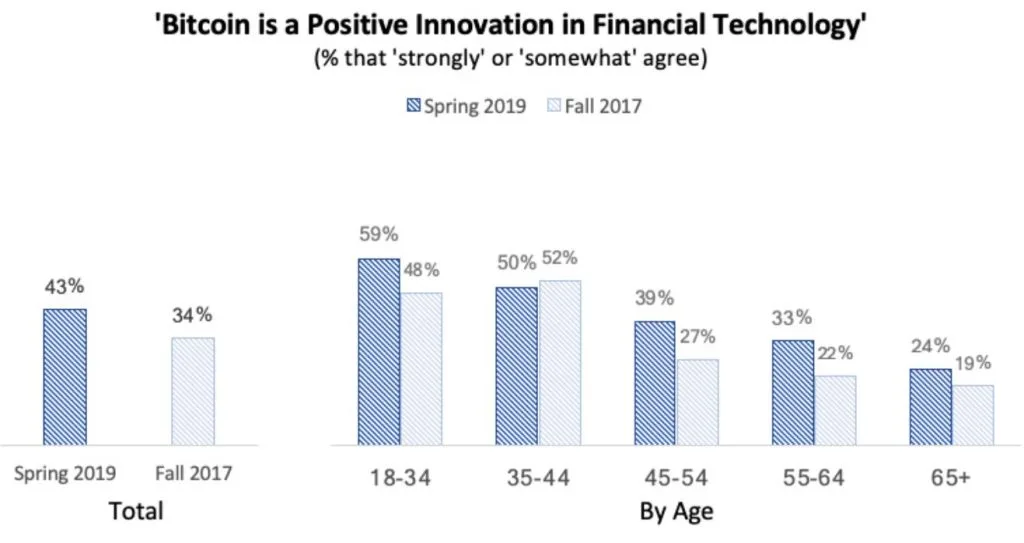 'Bitcoin is a Positive Innovation in Financial Technology'
(% that 'strongly' or 'somewhat' agree)

Spring 2019 Fall 2017

43%
34%
Spring 2019 Fall 2017
Total

59% 48%
50% 52%
39% 27%
33% 22%
24% 19%
18-34 35-44 45-54 55-64 65+
By Age